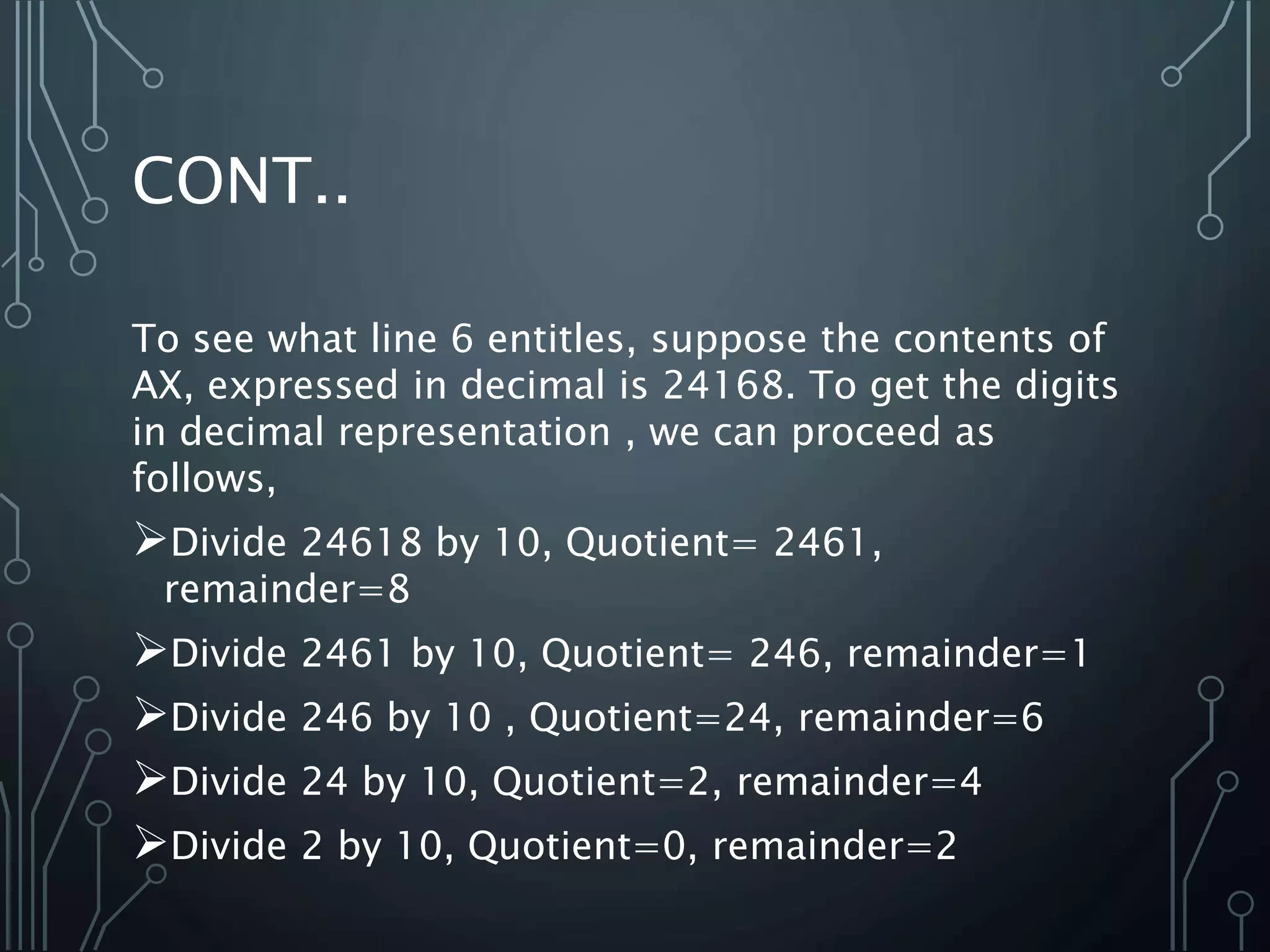 CONT..

To see what line 6 entitles, suppose the contents of AX, expressed in decimal is 24168. To get the digits in decimal representation , we can proceed as follows,

➢Divide 24618 by 10, Quotient= 2461, remainder=8

➢Divide 2461 by 10, Quotient= 246, remainder=1

➢Divide 246 by 10 , Quotient=24, remainder=6

➢Divide 24 by 10, Quotient=2, remainder=4

➢Divide 2 by 10, Quotient=0, remainder=2